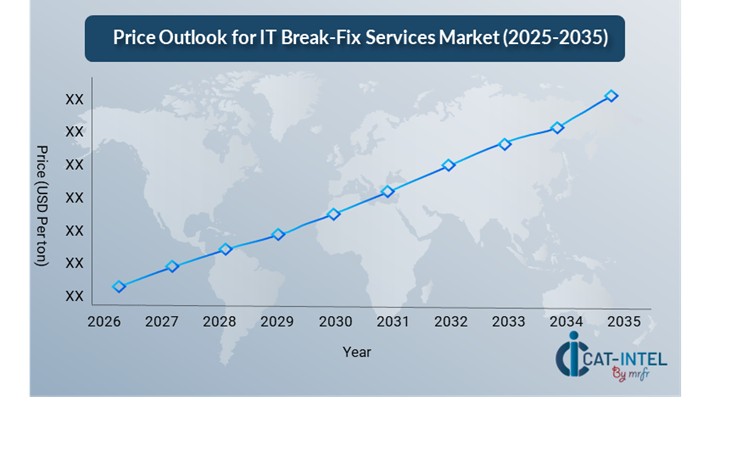 Price Outlook for IT Break-Fix Services Market (2025-2035)

Price (USD Per ton)

XX
XX
XX
XX
XX
XX
XX

2026 2027 2028 2029 2030 2031 2032 2033 2034 2035

Year

CAT-INTEL
By mrfr